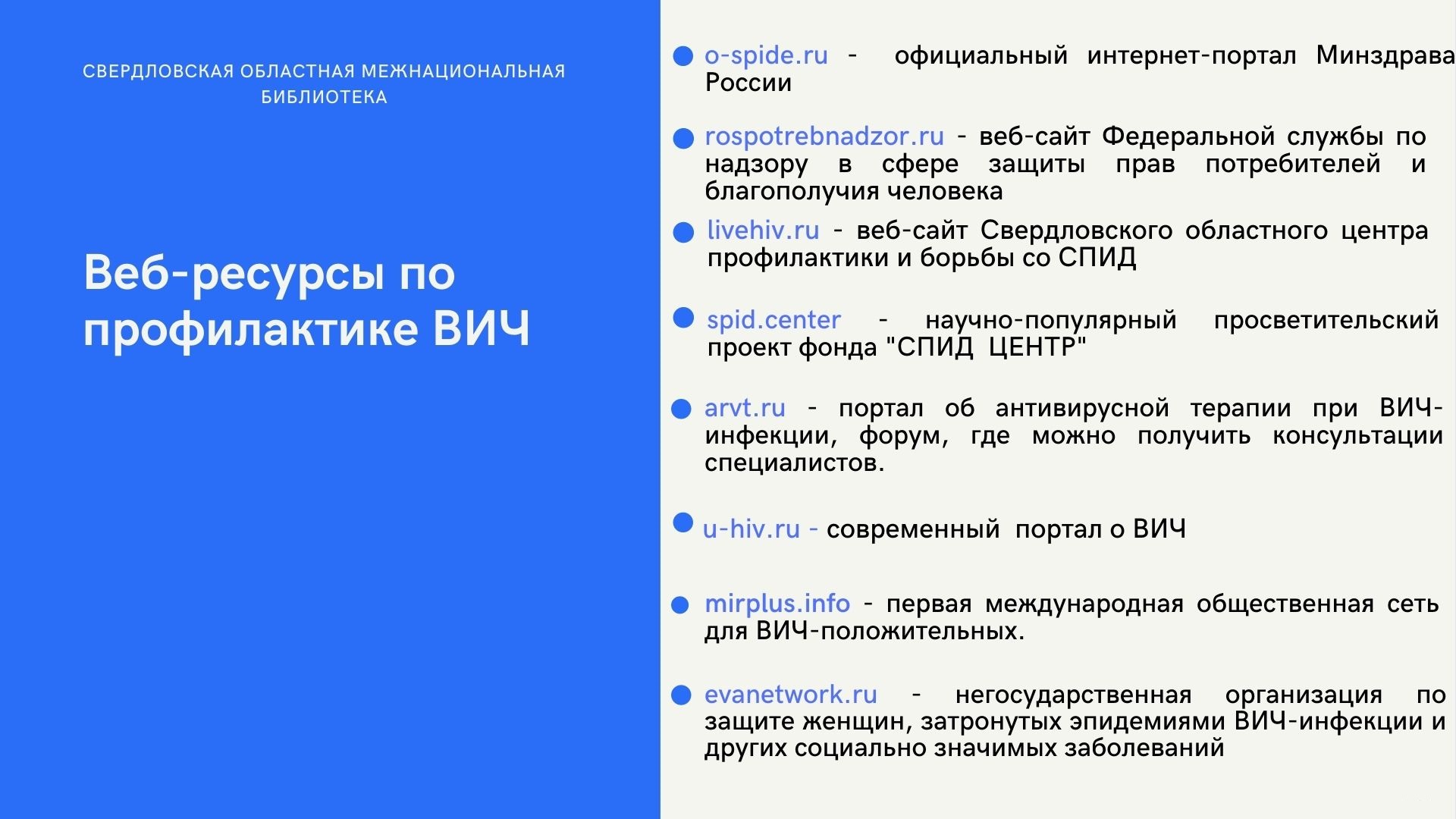 СВЕРДЛОВСКАЯ ОБЛАСТНАЯ МЕЖНАЦИОНАЛЬНАЯ БИБЛИОТЕКА

Веб-ресурсы по профилактике ВИЧ

o-spide.ru - официальный интернет-портал Минздрава России

rospotrebnadzor.ru - веб-сайт Федеральной службы по надзору в сфере защиты прав потребителей и благополучия человека

livehiv.ru - веб-сайт Свердловского областного центра профилактики и борьбы со СПИД

spid.center - научно-популярный просветительский проект фонда "СПИД ЦЕНТР"

arvt.ru - портал об антивирусной терапии при ВИЧ-инфекции, форум, где можно получить консультации специалистов.

u-hiv.ru - современный портал о ВИЧ

mirplus.info - первая международная общественная сеть для ВИЧ-положительных.

evanetwork.ru - негосударственная организация по защите женщин, затронутых эпидемиями ВИЧ-инфекции и других социально значимых заболеваний